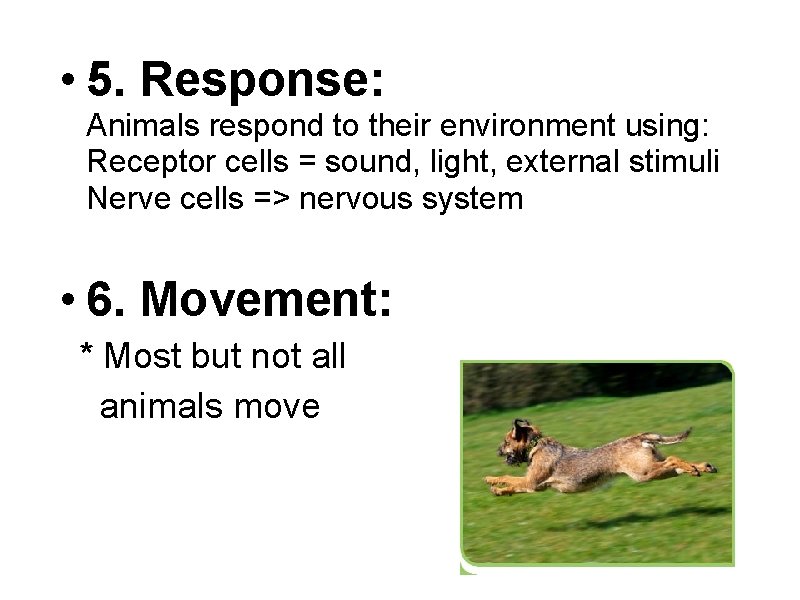 • 5. Response:
Animals respond to their environment using:
Receptor cells = sound, light, external stimuli
Nerve cells => nervous system

• 6. Movement:
* Most but not all animals move